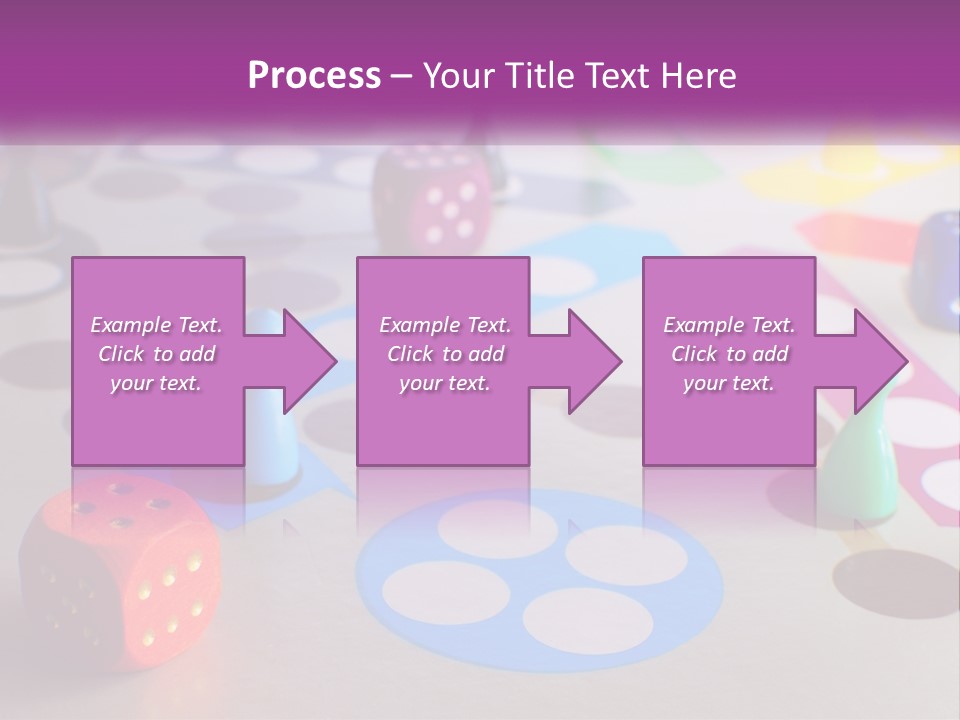 Process – Your Title Text Here

Example Text. Click to add your text.

Example Text. Click to add your text.

Example Text. Click to add your text.